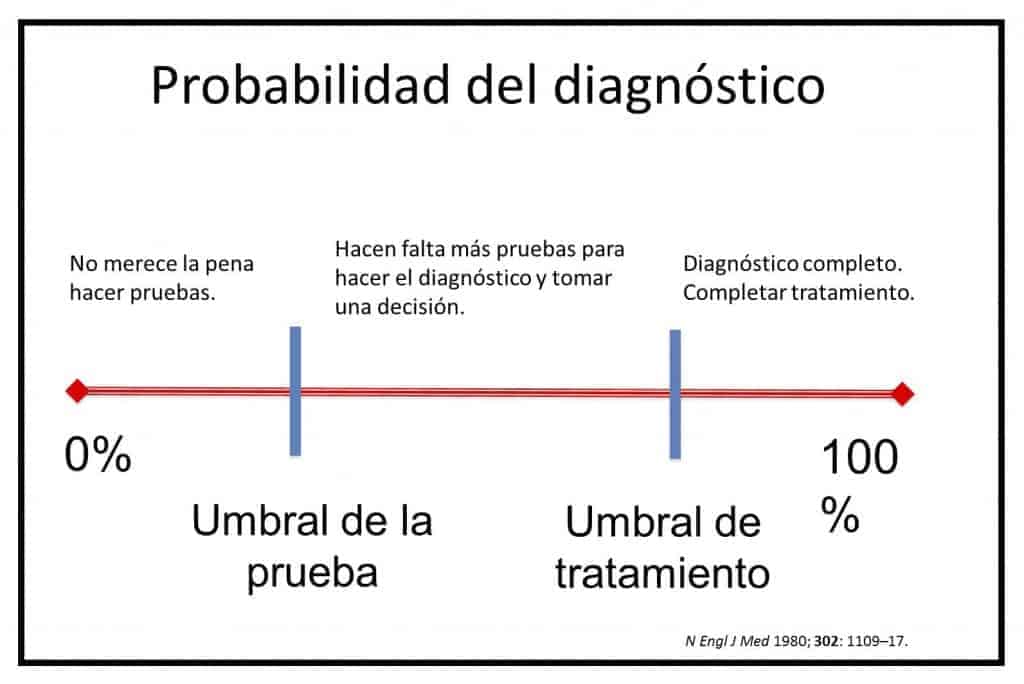 Probabilidad del diagnóstico

No merece la pena hacer pruebas.

Hacen falta más pruebas para hacer el diagnóstico y tomar una decisión.

Diagnóstico completo. Completar tratamiento.

0%

100 %

Umbral de la prueba

Umbral de tratamiento

N Engl J Med 1980; 302: 1109–17.